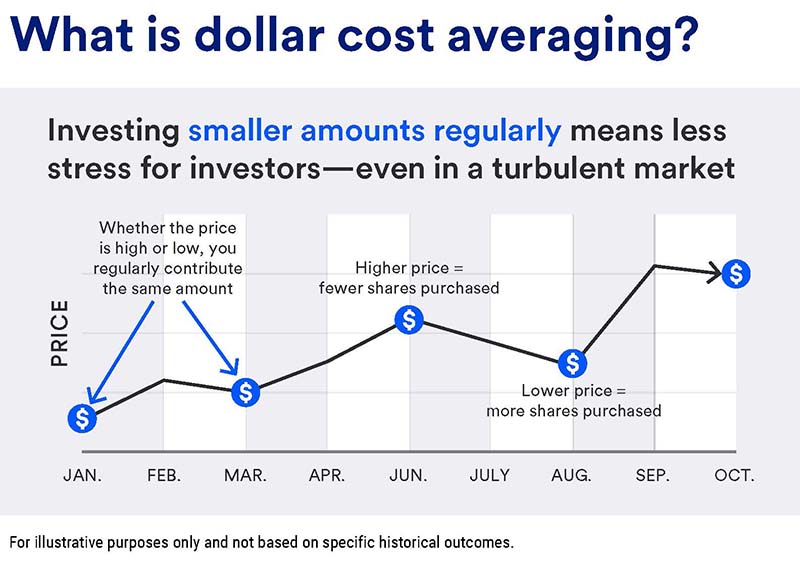 What is dollar cost averaging?

Investing smaller amounts regularly means less stress for investors—even in a turbulent market

Whether the price is high or low, you regularly contribute the same amount

Higher price = fewer shares purchased

Lower price = more shares purchased

PRICE

$ $ $ $ $

JAN. FEB. MAR. APR. JUN. JULY AUG. SEP. OCT.

For illustrative purposes only and not based on specific historical outcomes.